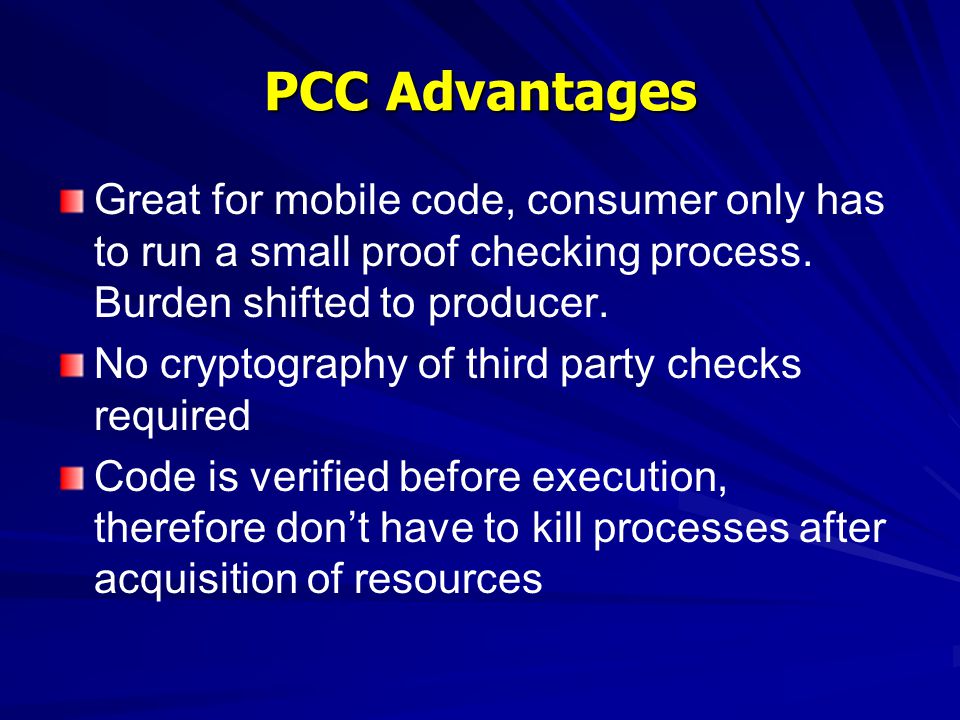 PCC Advantages

Great for mobile code, consumer only has to run a small proof checking process. Burden shifted to producer.

No cryptography of third party checks required

Code is verified before execution, therefore don't have to kill processes after acquisition of resources